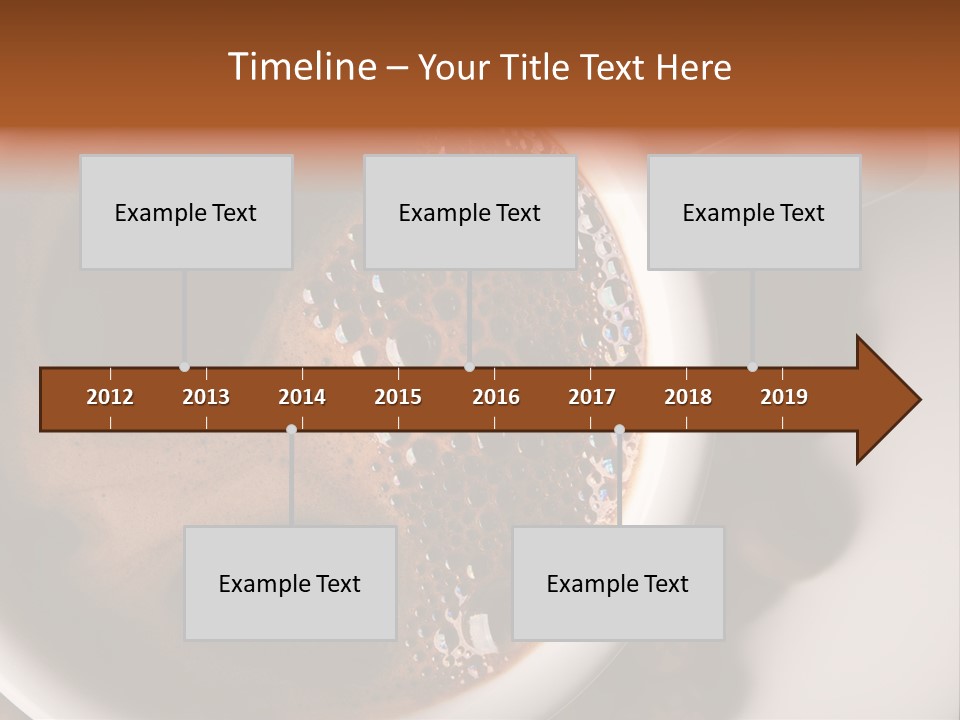 Timeline – Your Title Text Here

Example Text

Example Text

Example Text

2012 2013 2014 2015 2016 2017 2018 2019

Example Text

Example Text